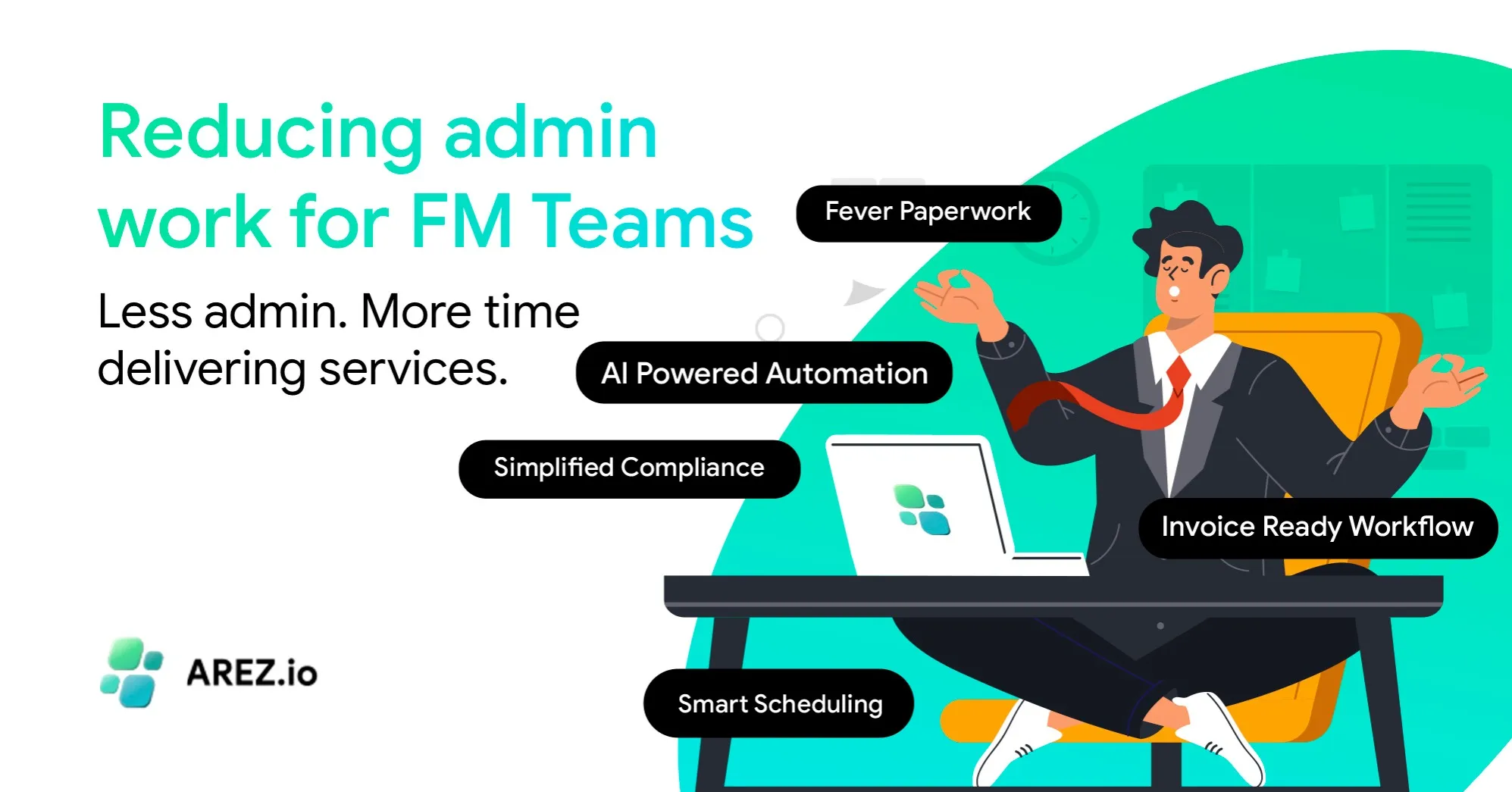 Reducing admin work for FM Teams

Less admin. More time delivering services.

Fever Paperwork

AI Powered Automation

Simplified Compliance

Invoice Ready Workflow

Smart Scheduling

AREZ.io